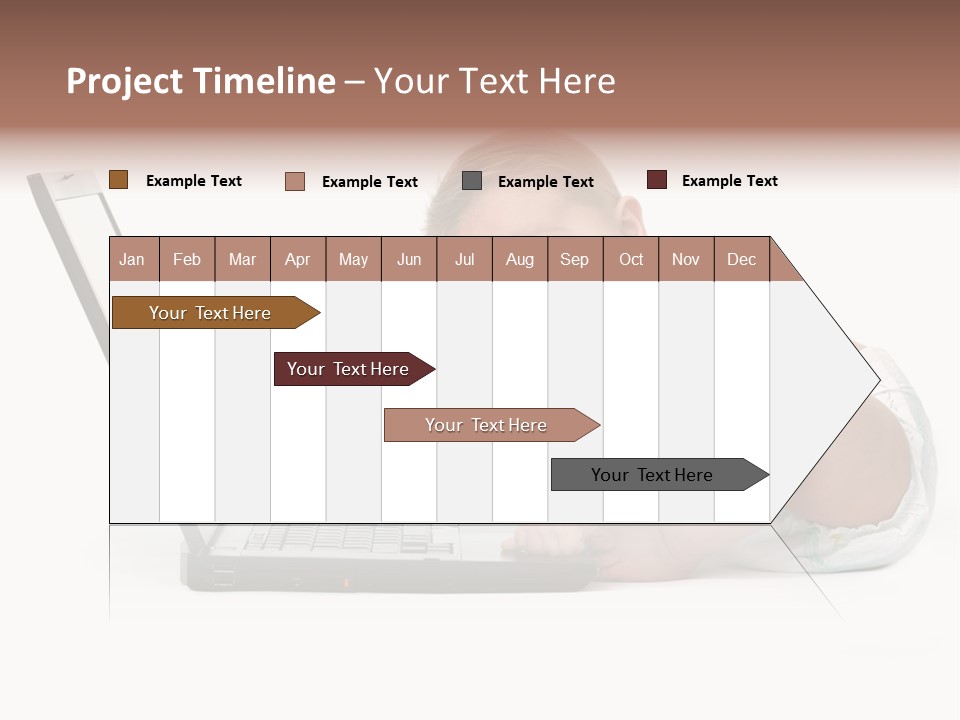 Project Timeline – Your Text Here

Example Text
Example Text
Example Text
Example Text

| Jan | Feb | Mar | Apr | May | Jun | Jul | Aug | Sep | Oct | Nov | Dec |
|---|---|---|---|---|---|---|---|---|---|---|---|

Your Text Here

Your Text Here

Your Text Here

Your Text Here